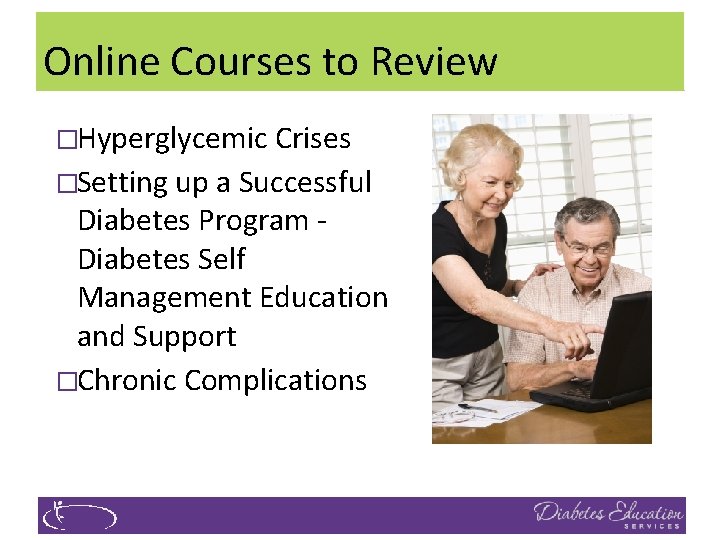 Online Courses to Review

□Hyperglycemic Crises

□Setting up a Successful Diabetes Program - Diabetes Self Management Education and Support

□Chronic Complications

Diabetes Education SERVICES